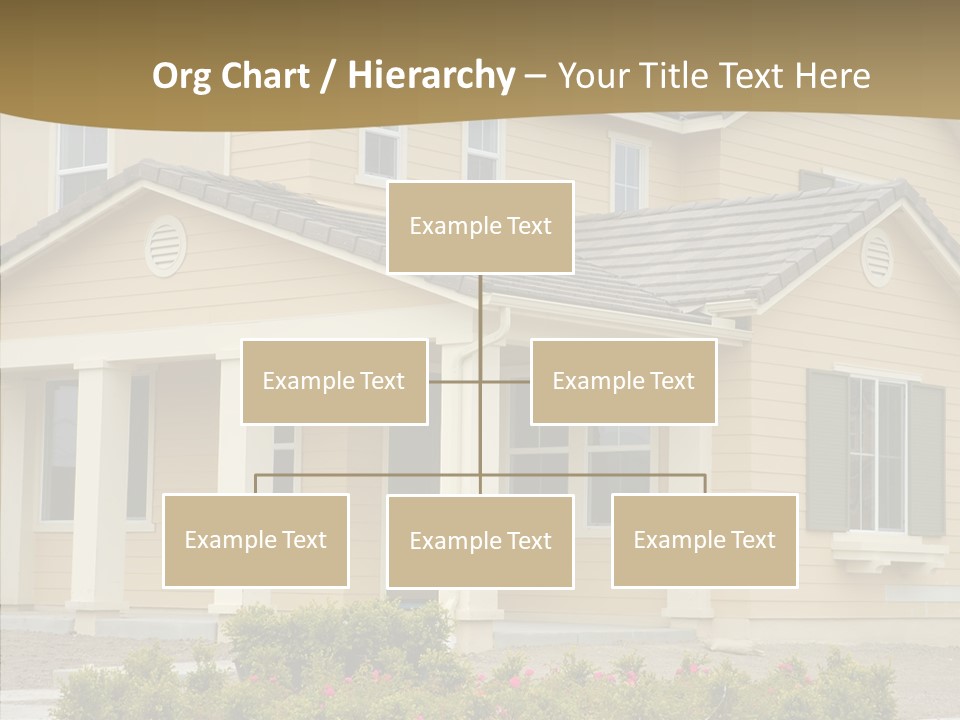 Org Chart / Hierarchy – Your Title Text Here

Example Text

Example Text

Example Text

Example Text

Example Text

Example Text